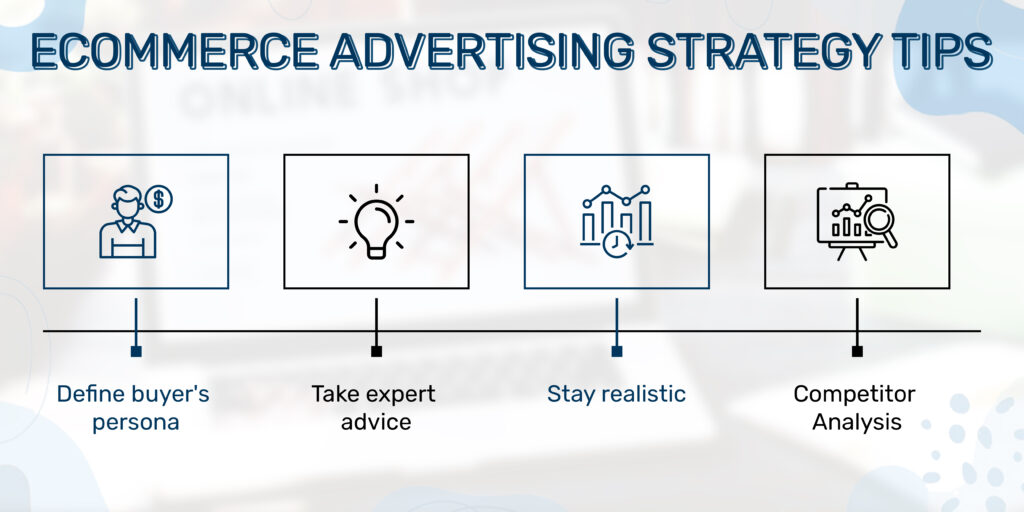 ECOMMERCE ADVERTISING STRATEGY TIPS

Define buyer's persona

Take expert advice

Stay realistic

Competitor Analysis